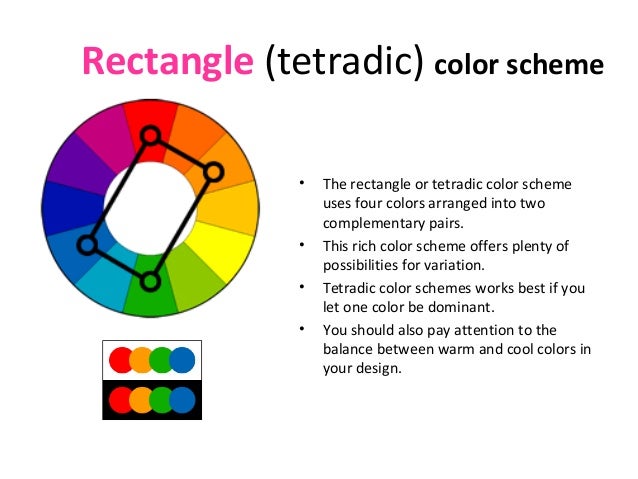 Rectangle (tetradic) color scheme

• The rectangle or tetradic color scheme uses four colors arranged into two complementary pairs.
• This rich color scheme offers plenty of possibilities for variation.
• Tetradic color schemes works best if you let one color be dominant.
• You should also pay attention to the balance between warm and cool colors in your design.